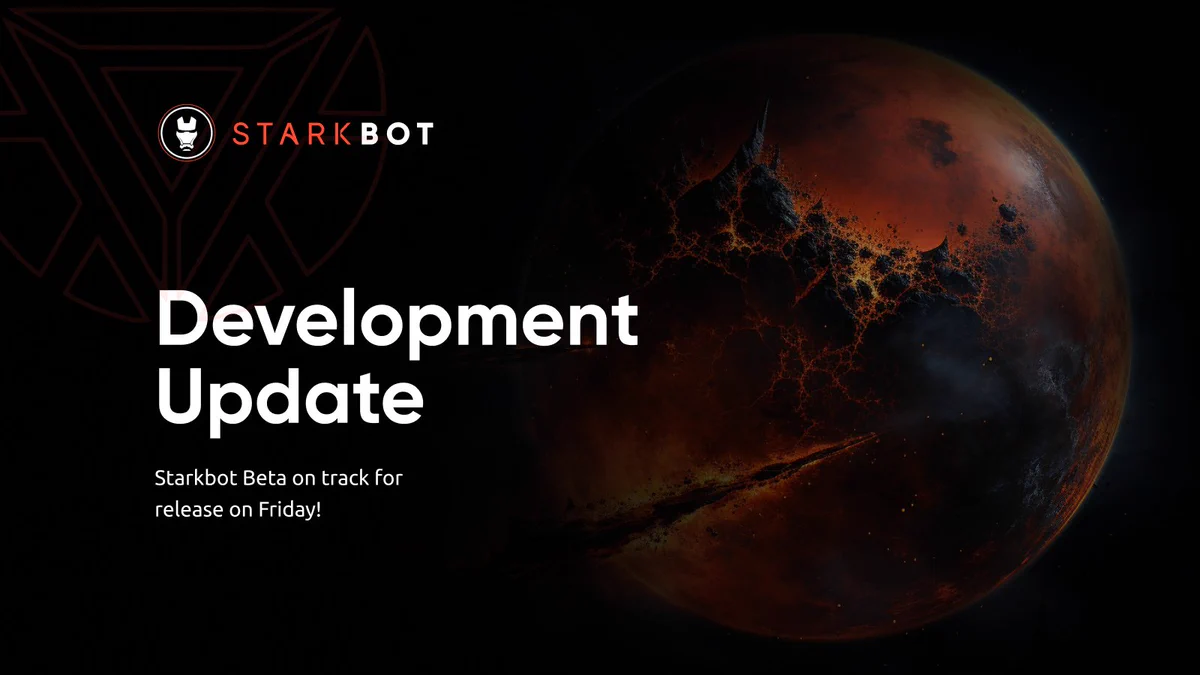 STARKBOT

Development Update

Starkbot Beta on track for release on Friday!